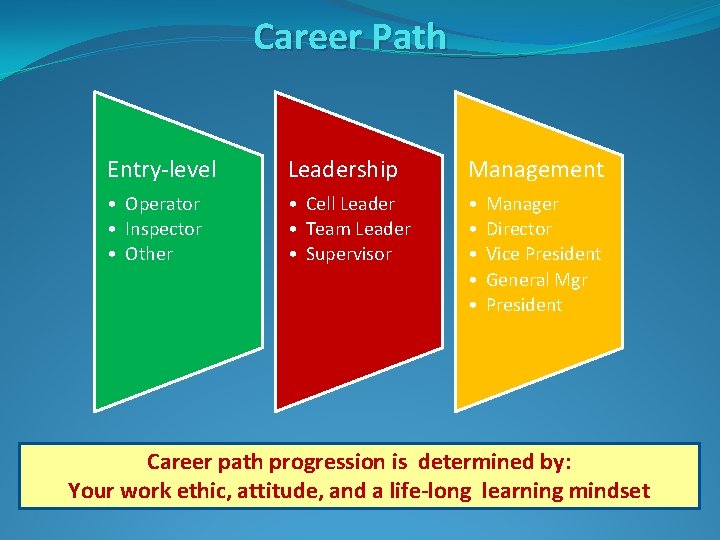 Career Path

Entry-level
• Operator
• Inspector
• Other

Leadership
• Cell Leader
• Team Leader
• Supervisor

Management
• Manager
• Director
• Vice President
• General Mgr
• President

Career path progression is determined by:
Your work ethic, attitude, and a life-long learning mindset